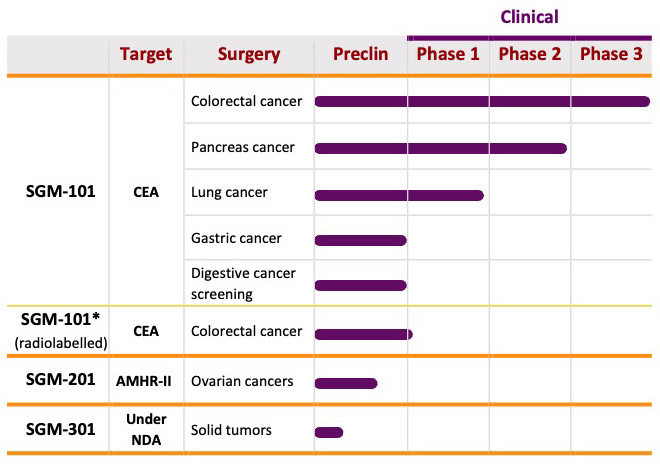 Clinical

| | Target | Surgery | Preclin | Phase 1 | Phase 2 | Phase 3 |
|---|---|---|---|---|---|---|
| SGM-101 | CEA | Colorectal cancer | | | | |
| | | Pancreas cancer | | | | |
| | | Lung cancer | | | | |
| | | Gastric cancer | | | | |
| | | Digestive cancer screening | | | | |
| SGM-101* (radiolabelled) | CEA | Colorectal cancer | | | | |
| SGM-201 | AMHR-II | Ovarian cancers | | | | |
| SGM-301 | Under NDA | Solid tumors | | | | |